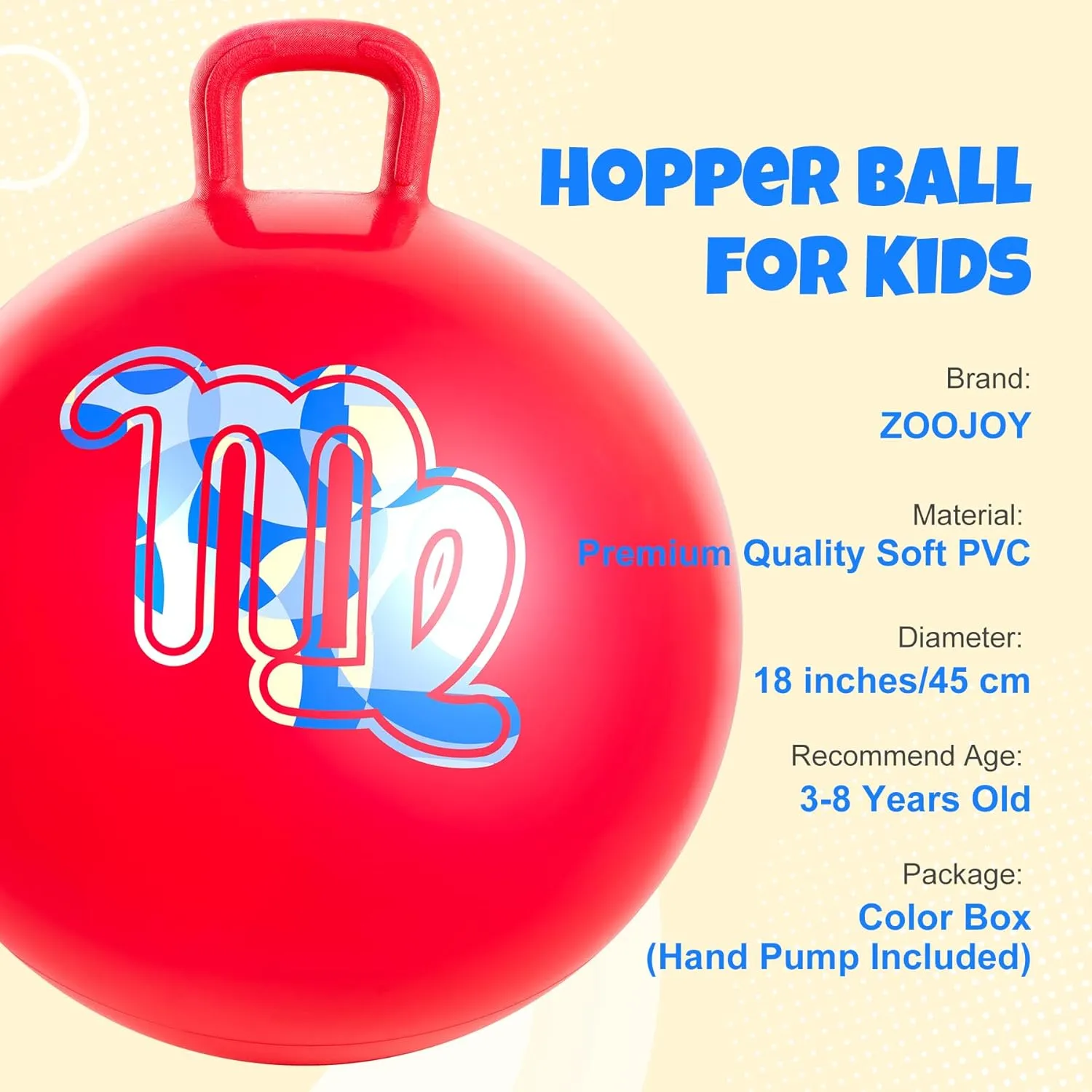 HOPPER BALL FOR KIDS

Brand:
ZOOJOY

Material:
Premium Quality Soft PVC

Diameter:
18 inches/45 cm

Recommend Age:
3-8 Years Old

Package:
Color Box
(Hand Pump Included)